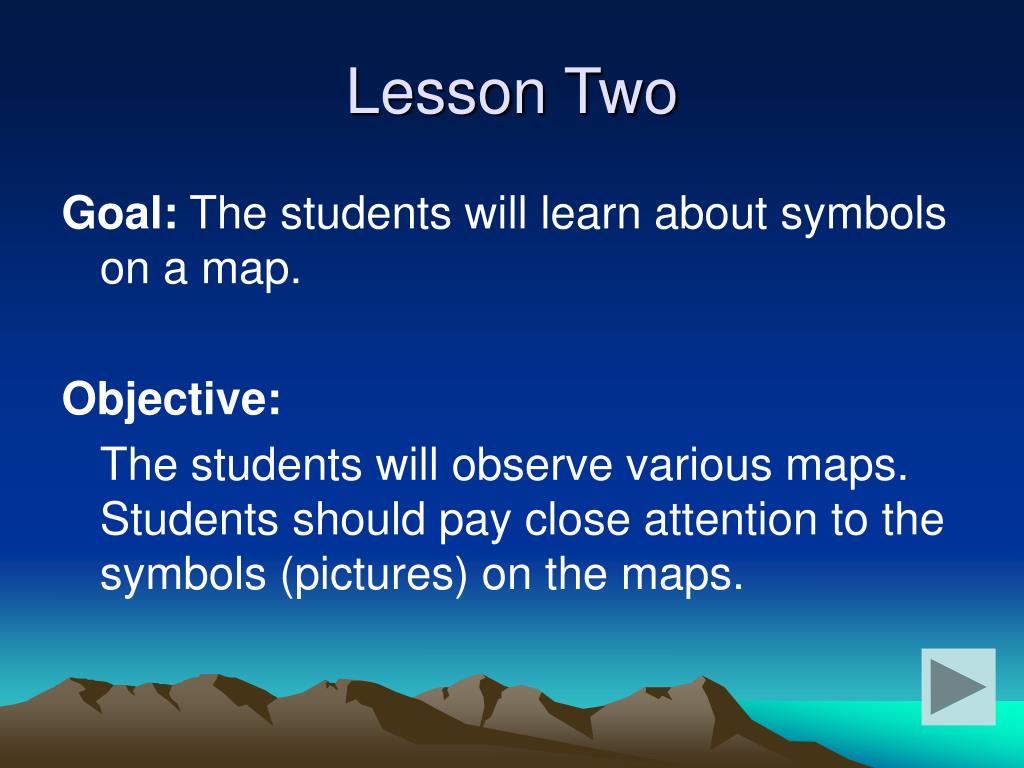 Lesson Two

Goal: The students will learn about symbols on a map.

Objective:

The students will observe various maps. Students should pay close attention to the symbols (pictures) on the maps.